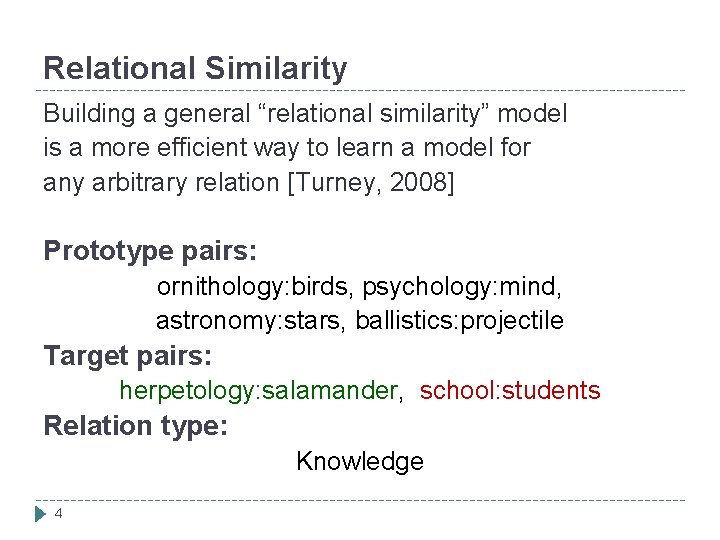 Relational Similarity

Building a general “relational similarity” model is a more efficient way to learn a model for any arbitrary relation [Turney, 2008]

Prototype pairs:

ornithology:birds, psychology:mind, astronomy:stars, ballistics:projectile

Target pairs:

herpetology:salamander, school:students

Relation type:

Knowledge

4